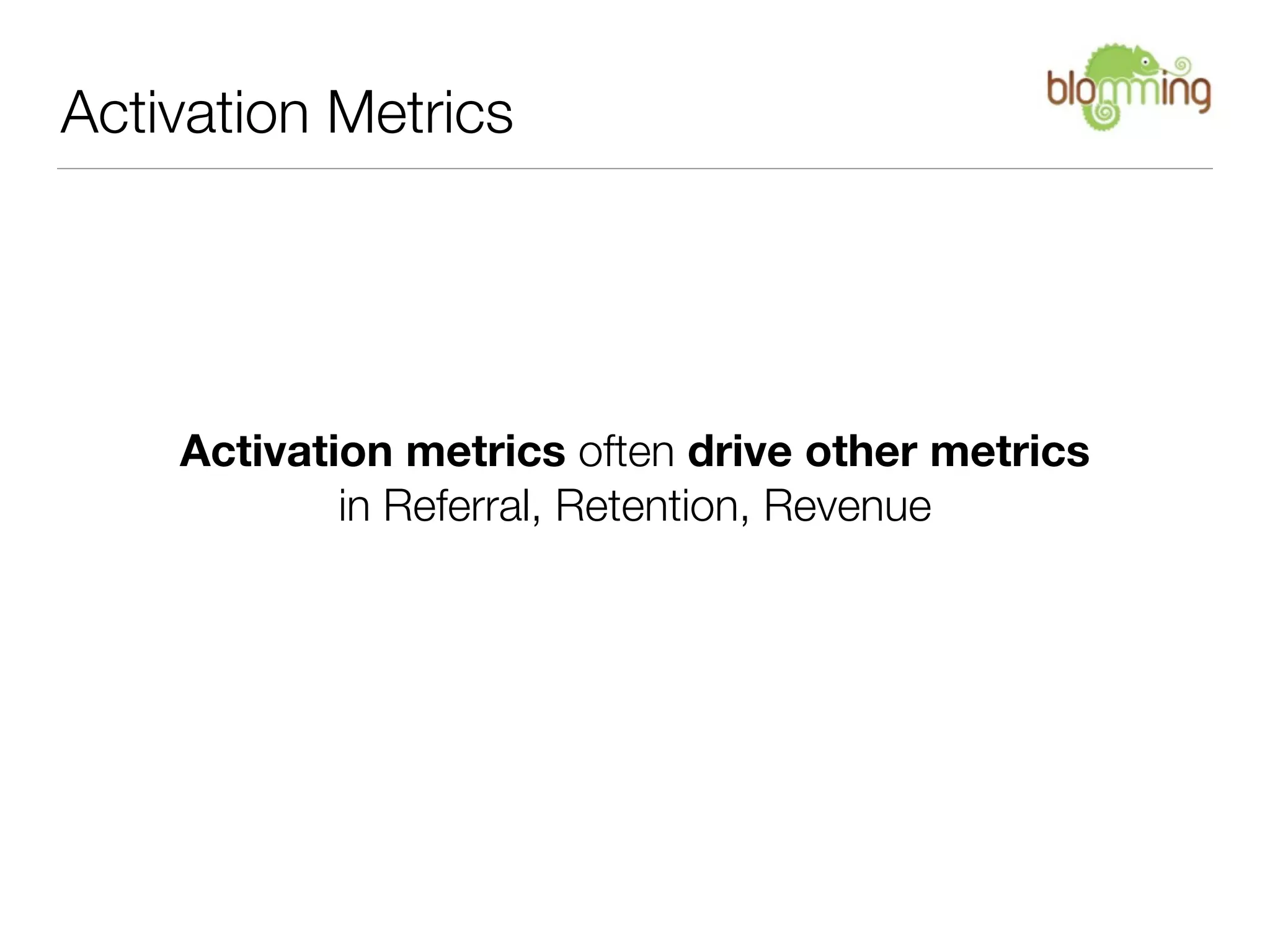 Activation Metrics

blomming

Activation metrics often drive other metrics in Referral, Retention, Revenue